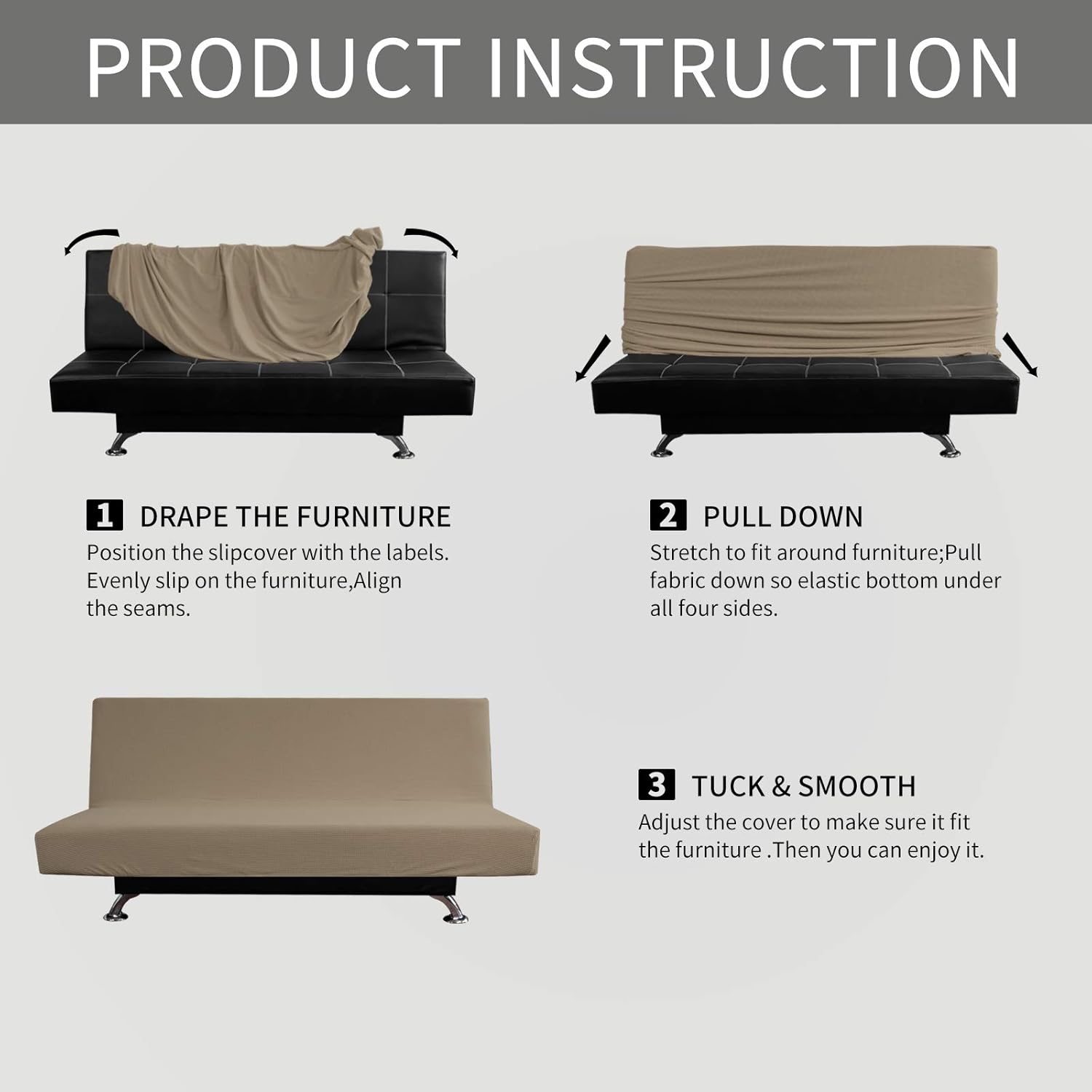 PRODUCT INSTRUCTION

1 DRAPE THE FURNITURE
Position the slipcover with the labels. Evenly slip on the furniture,Align the seams.

2 PULL DOWN
Stretch to fit around furniture;Pull fabric down so elastic bottom under all four sides.

3 TUCK & SMOOTH
Adjust the cover to make sure it fit the furniture .Then you can enjoy it.